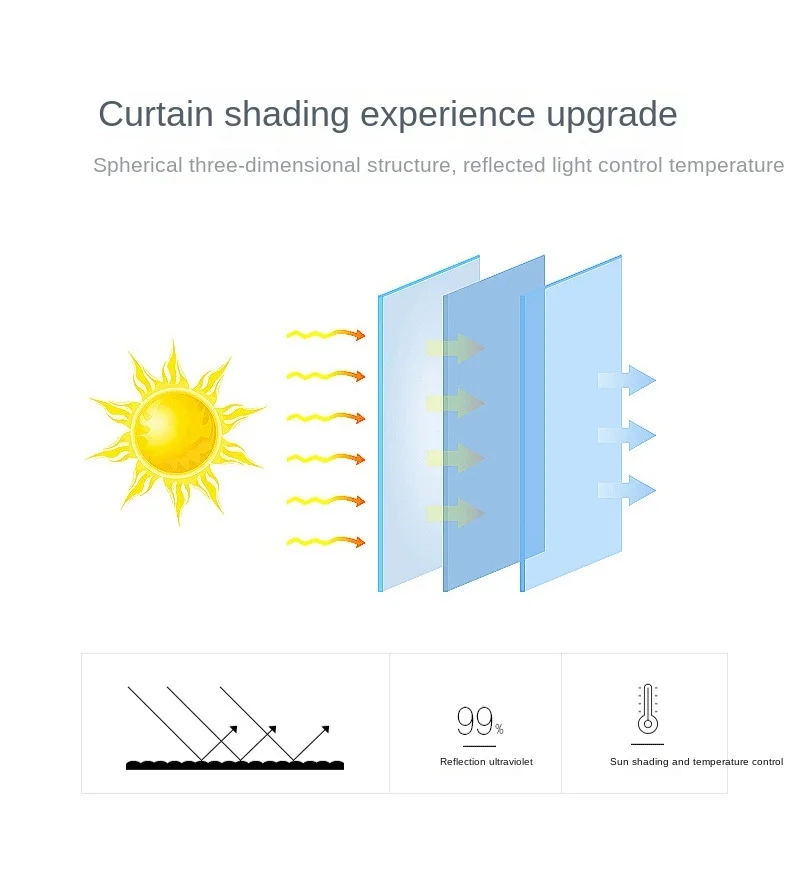 Curtain shading experience upgrade

Spherical three-dimensional structure, reflected light control temperature

99%

Reflection ultraviolet

Sun shading and temperature control